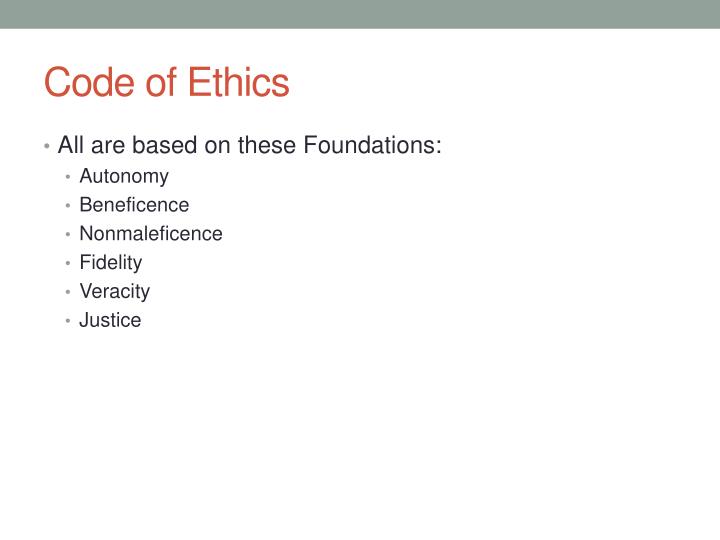 Code of Ethics

• All are based on these Foundations:
  • Autonomy
  • Beneficence
  • Nonmaleficence
  • Fidelity
  • Veracity
  • Justice